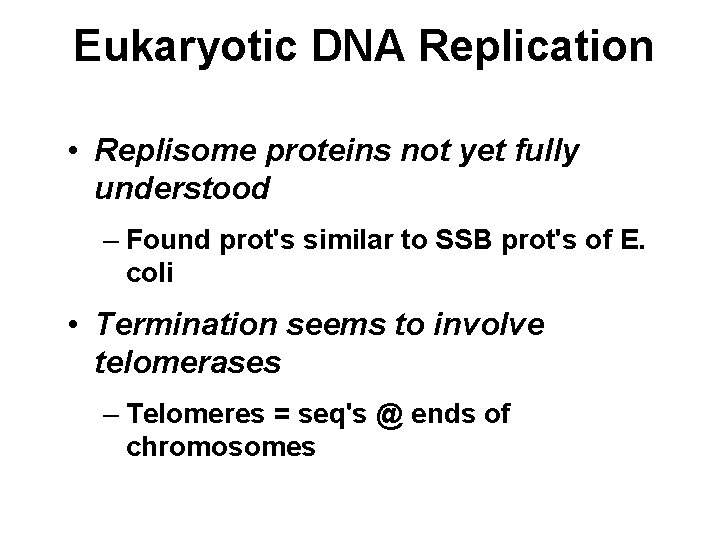 Eukaryotic DNA Replication

• Replisome proteins not yet fully understood

– Found prot's similar to SSB prot's of E. coli

• Termination seems to involve telomerases

– Telomeres = seq's @ ends of chromosomes